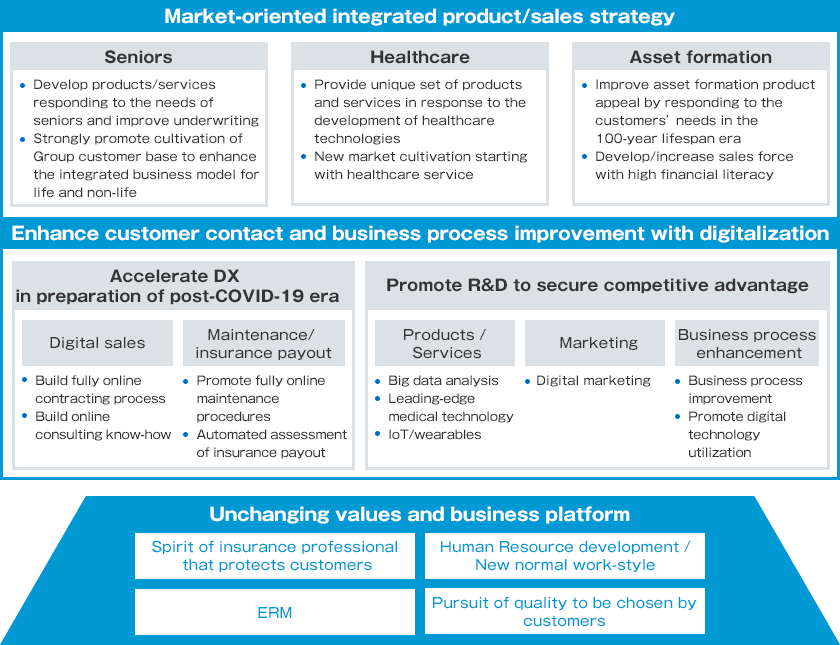 Market-oriented integrated product/sales strategy

Seniors

• Develop products/services responding to the needs of seniors and improve underwriting
• Strongly promote cultivation of Group customer base to enhance the integrated business model for life and non-life

Healthcare

• Provide unique set of products and services in response to the development of healthcare technologies
• New market cultivation starting with healthcare service

Asset formation

• Improve asset formation product appeal by responding to the customers' needs in the 100-year lifespan era
• Develop/increase sales force with high financial literacy

Enhance customer contact and business process improvement with digitalization

Accelerate DX in preparation of post-COVID-19 era

Digital sales

• Build fully online contracting process
• Build online consulting know-how

Maintenance/ insurance payout

• Promote fully online maintenance procedures
• Automated assessment of insurance payout

Promote R&D to secure competitive advantage

Products / Services

• Big data analysis
• Leading-edge medical technology
• IoT/wearables

Marketing

• Digital marketing

Business process enhancement

• Business process improvement
• Promote digital technology utilization

Unchanging values and business platform

Spirit of insurance professional that protects customers

Human Resource development / New normal work-style

ERM

Pursuit of quality to be chosen by customers